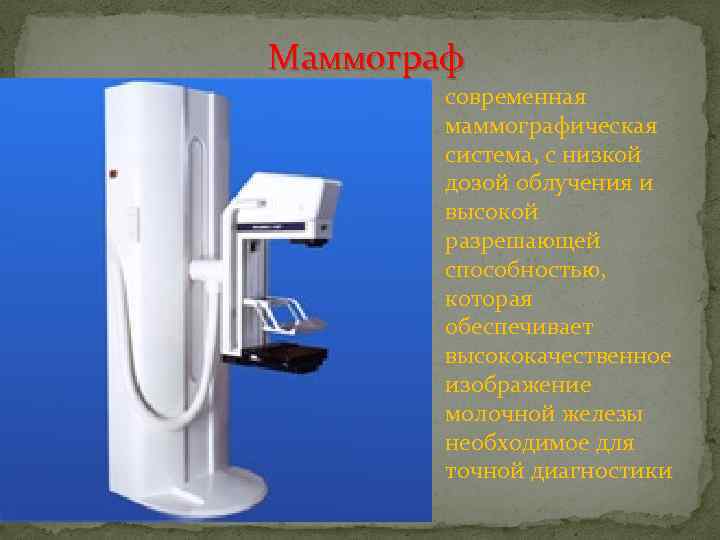 Маммограф

современная маммографическая система, с низкой дозой облучения и высокой разрешающей способностью, которая обеспечивает высококачественное изображение молочной железы необходимое для точной диагностики